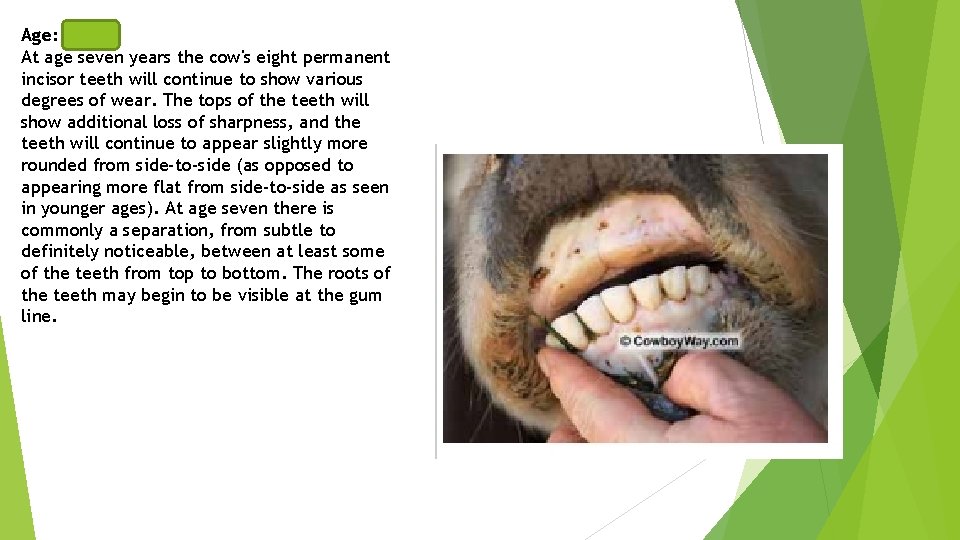 Age:

At age seven years the cow's eight permanent incisor teeth will continue to show various degrees of wear. The tops of the teeth will show additional loss of sharpness, and the teeth will continue to appear slightly more rounded from side-to-side (as opposed to appearing more flat from side-to-side as seen in younger ages). At age seven there is commonly a separation, from subtle to definitely noticeable, between at least some of the teeth from top to bottom. The roots of the teeth may begin to be visible at the gum line.

© CowboyWay.com